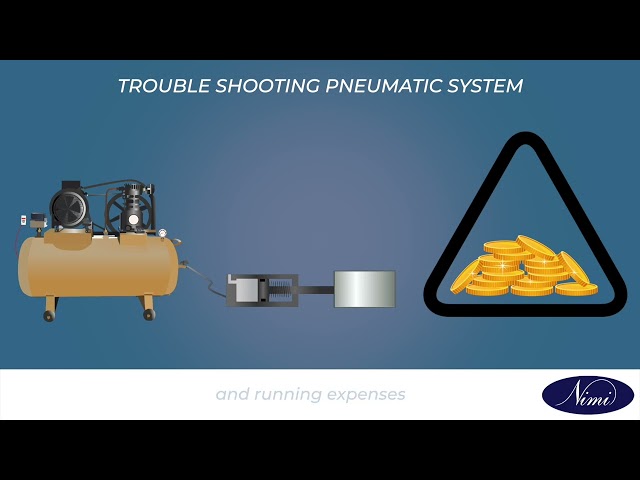 TROUBLE SHOOTING PNEUMATIC SYSTEM

and running expenses

Nimi